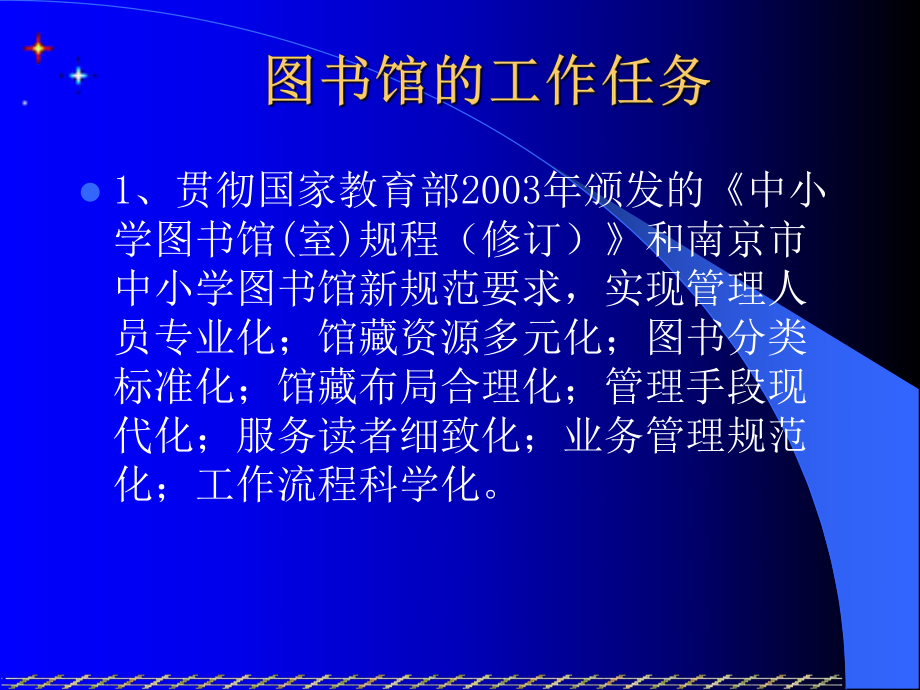 图书馆的工作任务

1、贯彻国家教育部2003年颁发的《中小学图书馆(室)规程（修订）》和南京市中小学图书馆新规范要求，实现管理人员专业化；馆藏资源多元化；图书分类标准化；馆藏布局合理化；管理手段现代化；服务读者细致化；业务管理规范化；工作流程科学化。